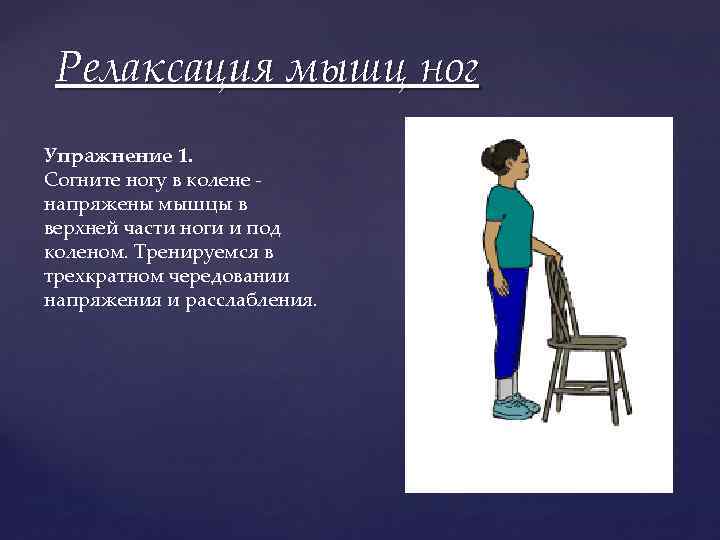 Релаксация мышц ног

Упражнение 1.
Согните ногу в колене - напряжены мышцы в верхней части ноги и под коленом. Тренируемся в трехкратном чередовании напряжения и расслабления.